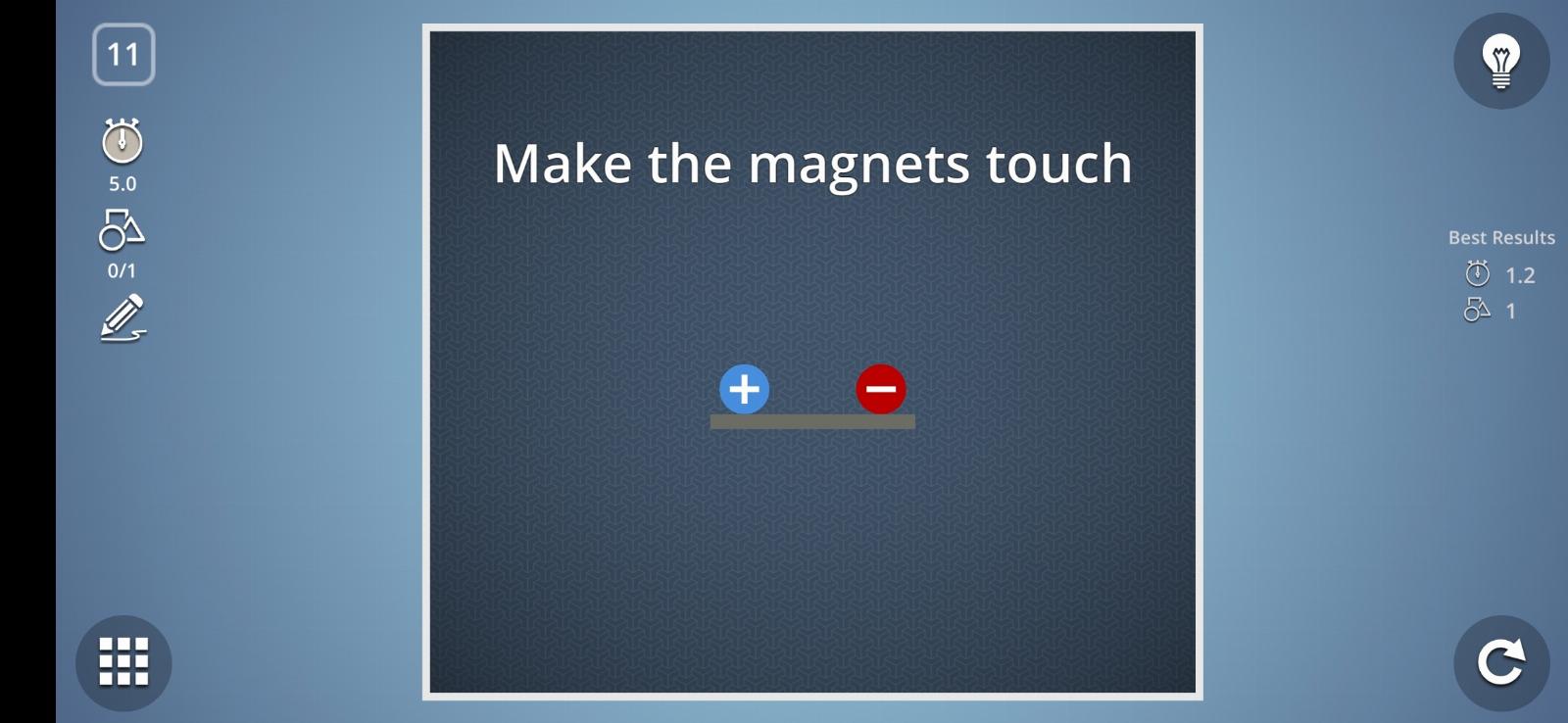 11

5.0

0/1

Make the magnets touch

+

−

Best Results

1.2

1